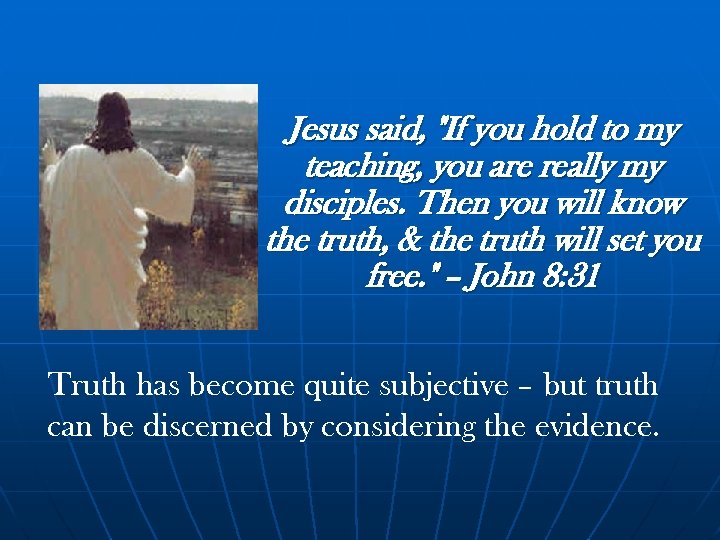 Jesus said, "If you hold to my teaching, you are really my disciples. Then you will know the truth, & the truth will set you free." – John 8:31

Truth has become quite subjective – but truth can be discerned by considering the evidence.